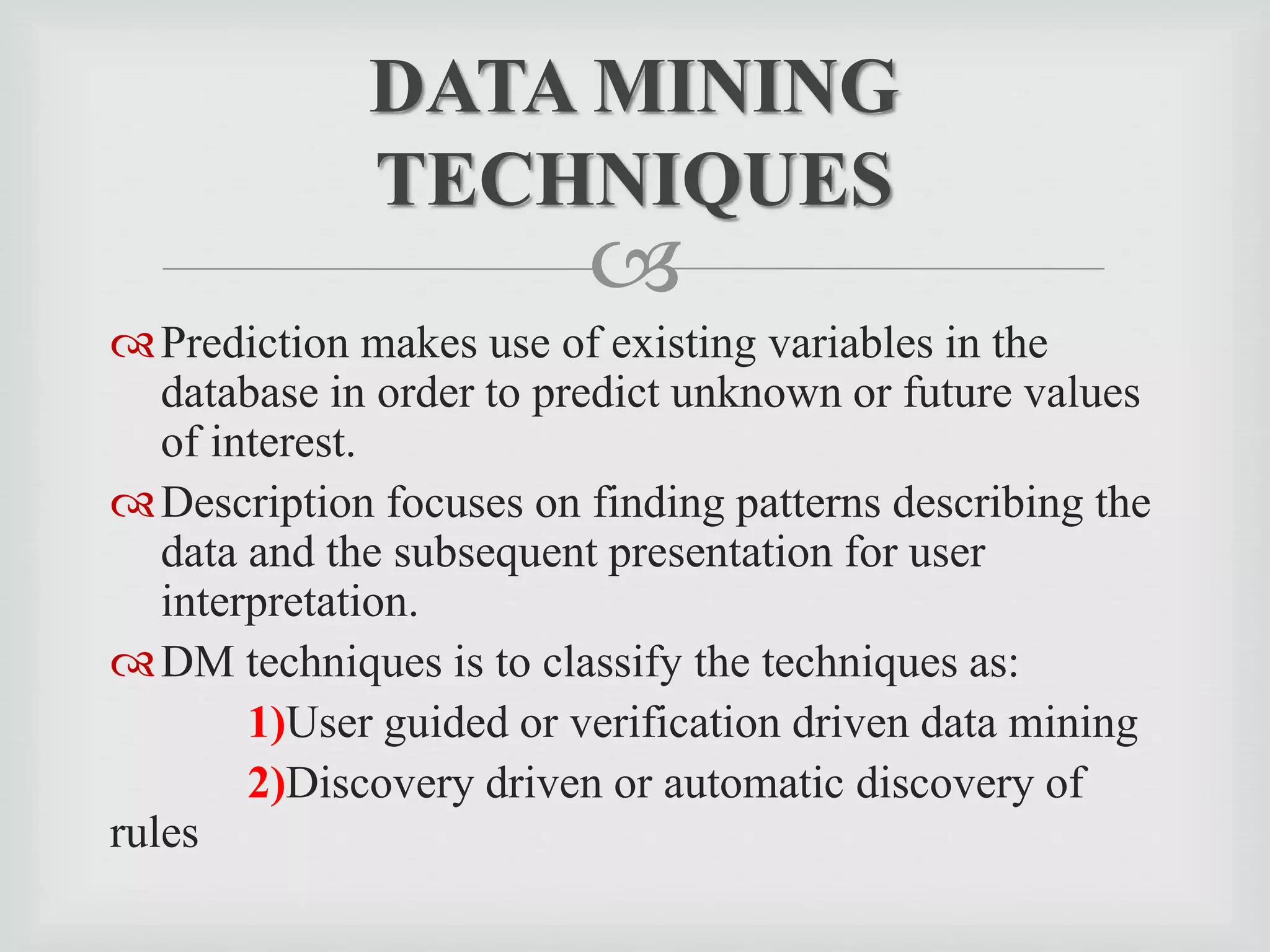 DATA MINING TECHNIQUES

Prediction makes use of existing variables in the database in order to predict unknown or future values of interest.

Description focuses on finding patterns describing the data and the subsequent presentation for user interpretation.

DM techniques is to classify the techniques as:

1)User guided or verification driven data mining

2)Discovery driven or automatic discovery of rules